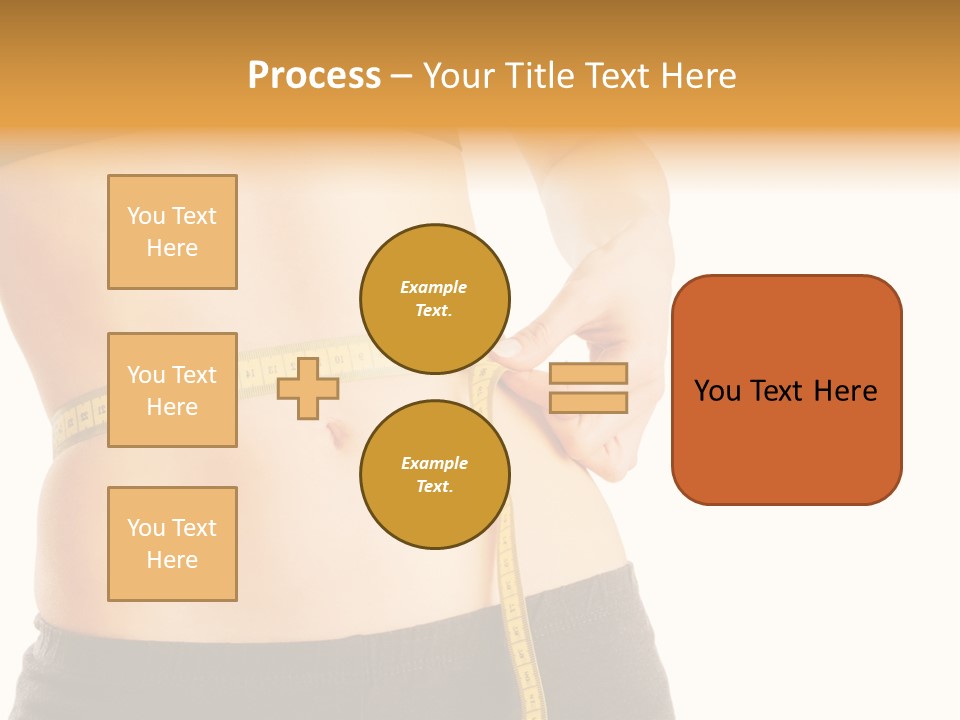 Process – Your Title Text Here

You Text Here

You Text Here

You Text Here

Example Text.

Example Text.

You Text Here